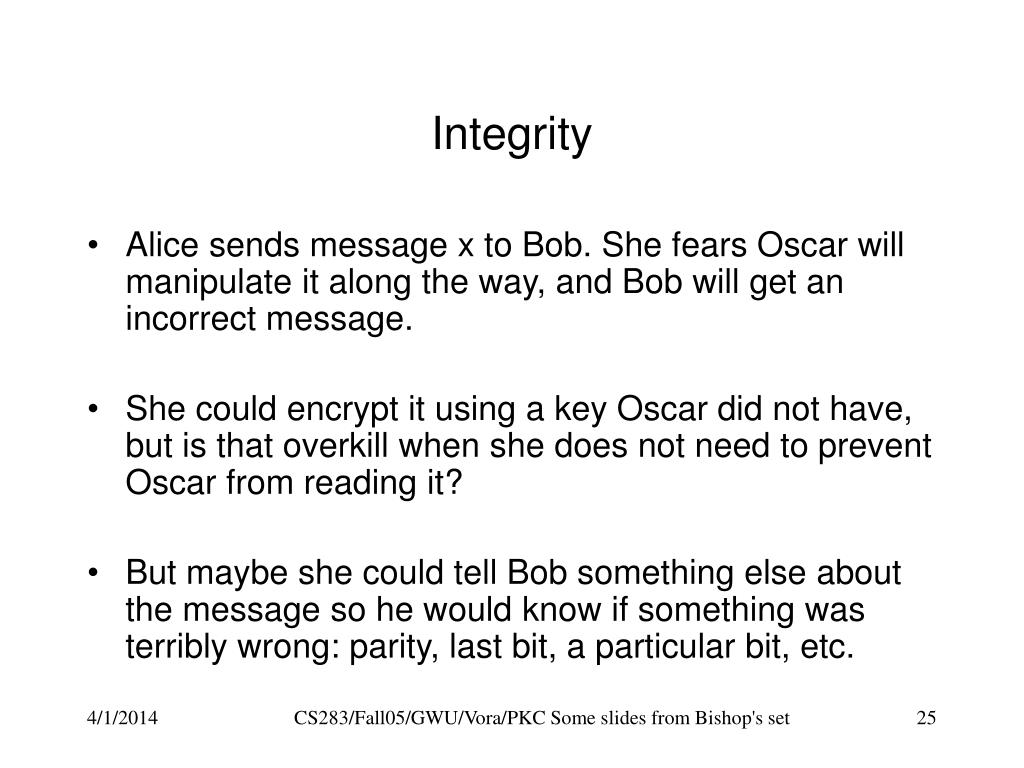 Integrity

• Alice sends message x to Bob. She fears Oscar will manipulate it along the way, and Bob will get an incorrect message.

• She could encrypt it using a key Oscar did not have, but is that overkill when she does not need to prevent Oscar from reading it?

• But maybe she could tell Bob something else about the message so he would know if something was terribly wrong: parity, last bit, a particular bit, etc.

4/1/2014 CS283/Fall05/GWU/Vora/PKC Some slides from Bishop's set 25